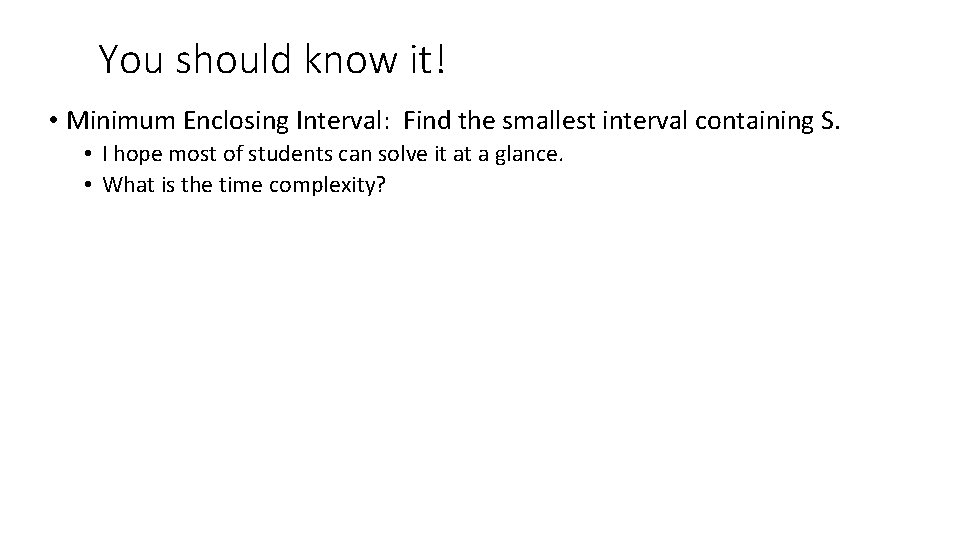 You should know it!

• Minimum Enclosing Interval: Find the smallest interval containing S.

• I hope most of students can solve it at a glance.
• What is the time complexity?